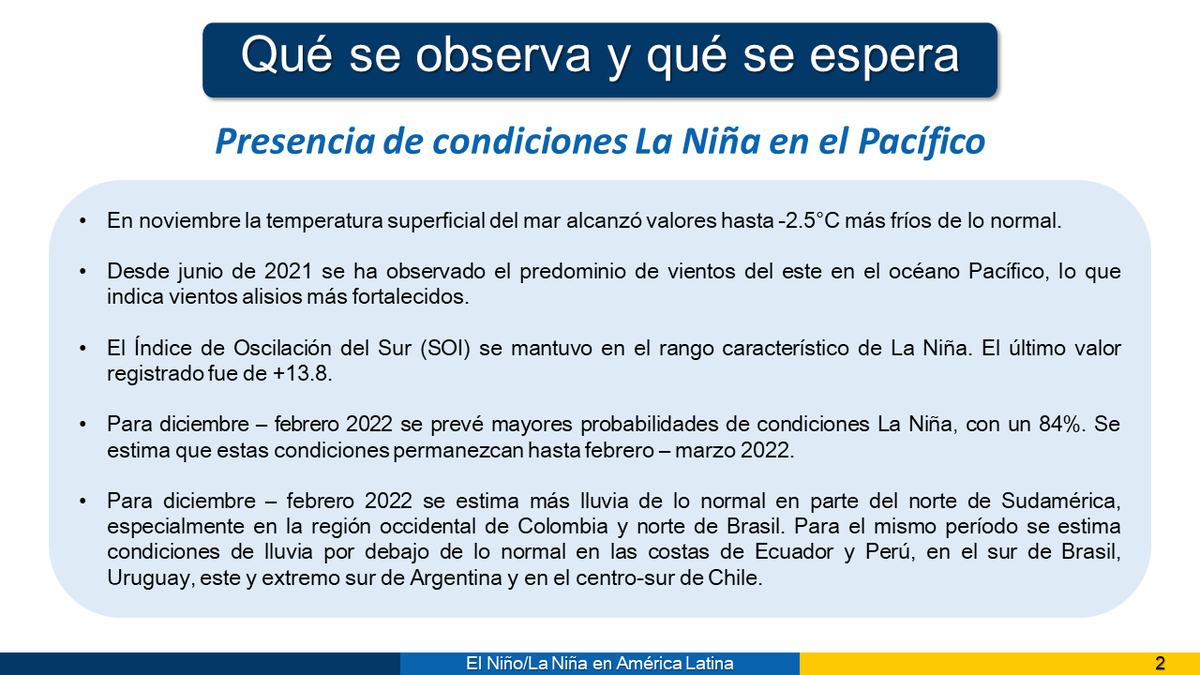 Qué se observa y qué se espera

Presencia de condiciones La Niña en el Pacífico

• En noviembre la temperatura superficial del mar alcanzó valores hasta -2.5°C más fríos de lo normal.

• Desde junio de 2021 se ha observado el predominio de vientos del este en el océano Pacífico, lo que indica vientos alisios más fortalecidos.

• El Índice de Oscilación del Sur (SOI) se mantuvo en el rango característico de La Niña. El último valor registrado fue de +13.8.

• Para diciembre – febrero 2022 se prevé mayores probabilidades de condiciones La Niña, con un 84%. Se estima que estas condiciones permanezcan hasta febrero – marzo 2022.

• Para diciembre – febrero 2022 se estima más lluvia de lo normal en parte del norte de Sudamérica, especialmente en la región occidental de Colombia y norte de Brasil. Para el mismo período se estima condiciones de lluvia por debajo de lo normal en las costas de Ecuador y Perú, en el sur de Brasil, Uruguay, este y extremo sur de Argentina y en el centro-sur de Chile.

El Niño/La Niña en América Latina

2